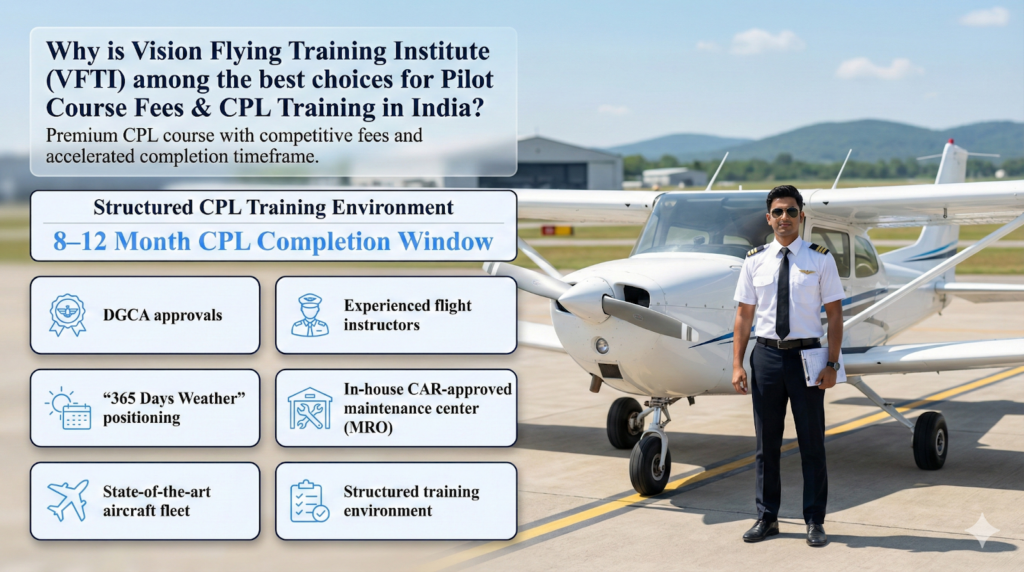 Why is Vision Flying Training Institute (VFTI) among the best choices for Pilot Course Fees & CPL Training in India?

Premium CPL course with competitive fees and accelerated completion timeframe.

Structured CPL Training Environment

8–12 Month CPL Completion Window

DGCA approvals

Experienced flight instructors

“365 Days Weather” positioning

In-house CAR-approved maintenance center (MRO)

State-of-the-art aircraft fleet

Structured training environment